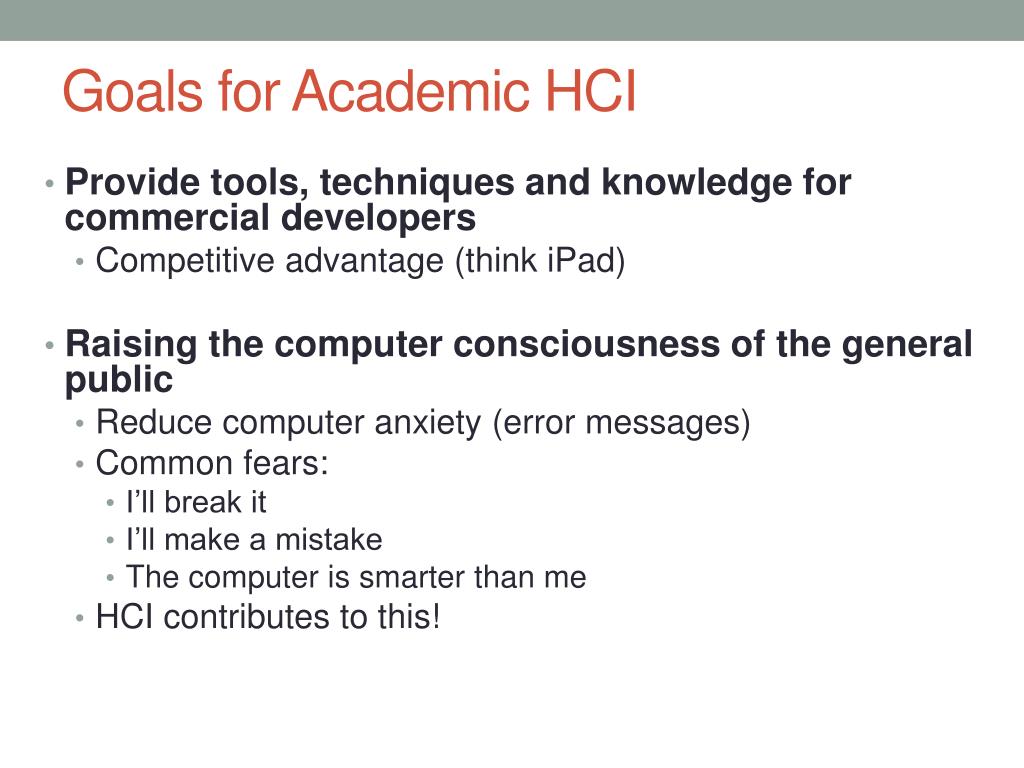 Goals for Academic HCI

• Provide tools, techniques and knowledge for commercial developers
  • Competitive advantage (think iPad)

• Raising the computer consciousness of the general public
  • Reduce computer anxiety (error messages)
  • Common fears:
    • I’ll break it
    • I’ll make a mistake
    • The computer is smarter than me
  • HCI contributes to this!